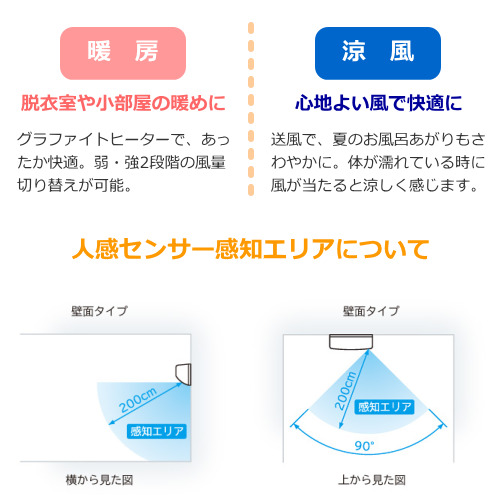 暖　房

脱衣室や小部屋の暖めに

グラファイトヒーターで、あったか快適。弱・強2段階の風量切り替えが可能。

涼　風

心地よい風で快適に

送風で、夏のお風呂あがりもさわやかに。体が濡れている時に風が当たると涼しく感じます。

人感センサー感知エリアについて

壁面タイプ

200cm

感知エリア

横から見た図

壁面タイプ

200cm

感知エリア

90°

上から見た図